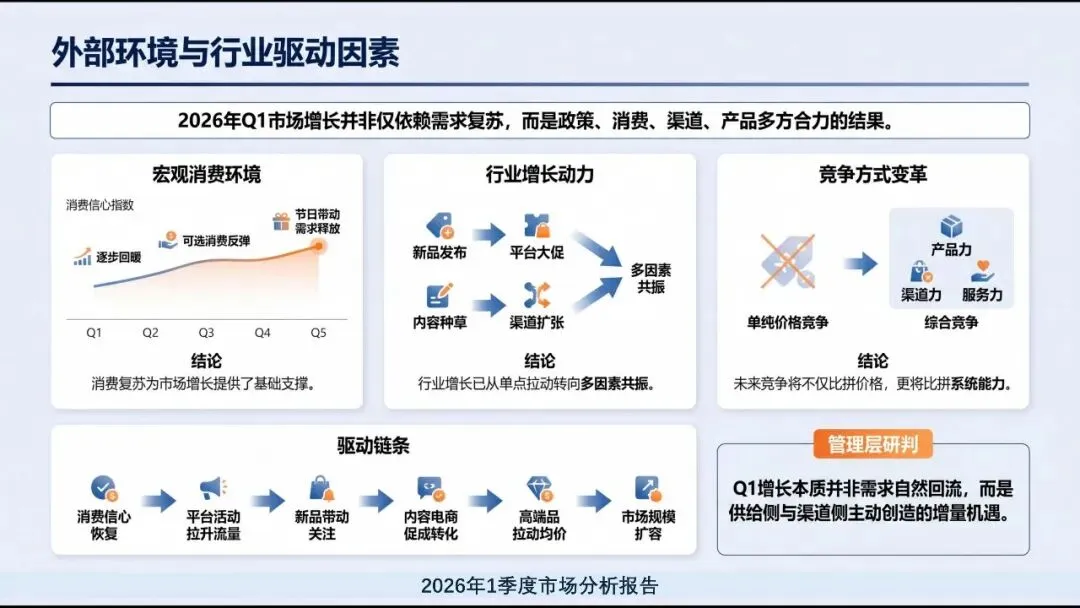 外部环境与行业驱动因素

2026年Q1市场增长并非仅依赖需求复苏，而是政策、消费、渠道、产品多方合力的结果。

宏观消费环境

消费信心指数

逐步回暖

可选消费反弹

节日带动需求释放

Q1 Q2 Q3 Q4 Q5

结论

消费复苏为市场增长提供了基础支撑。

行业增长动力

新品发布

平台大促

内容种草

渠道扩张

多因素共振

结论

行业增长已从单点拉动转向多因素共振。

竞争方式变革

单纯价格竞争

产品力

渠道力

服务力

综合竞争

结论

未来竞争将不仅比拼价格，更将比拼系统能力。

驱动链条

消费信心恢复

平台活动拉升流量

新品带动关注

内容电商促成转化

高端品拉动均价

市场规模扩容

管理层研判

Q1增长本质并非需求自然回流，而是供给侧与渠道侧主动创造的增量机遇。

2026年1季度市场分析报告